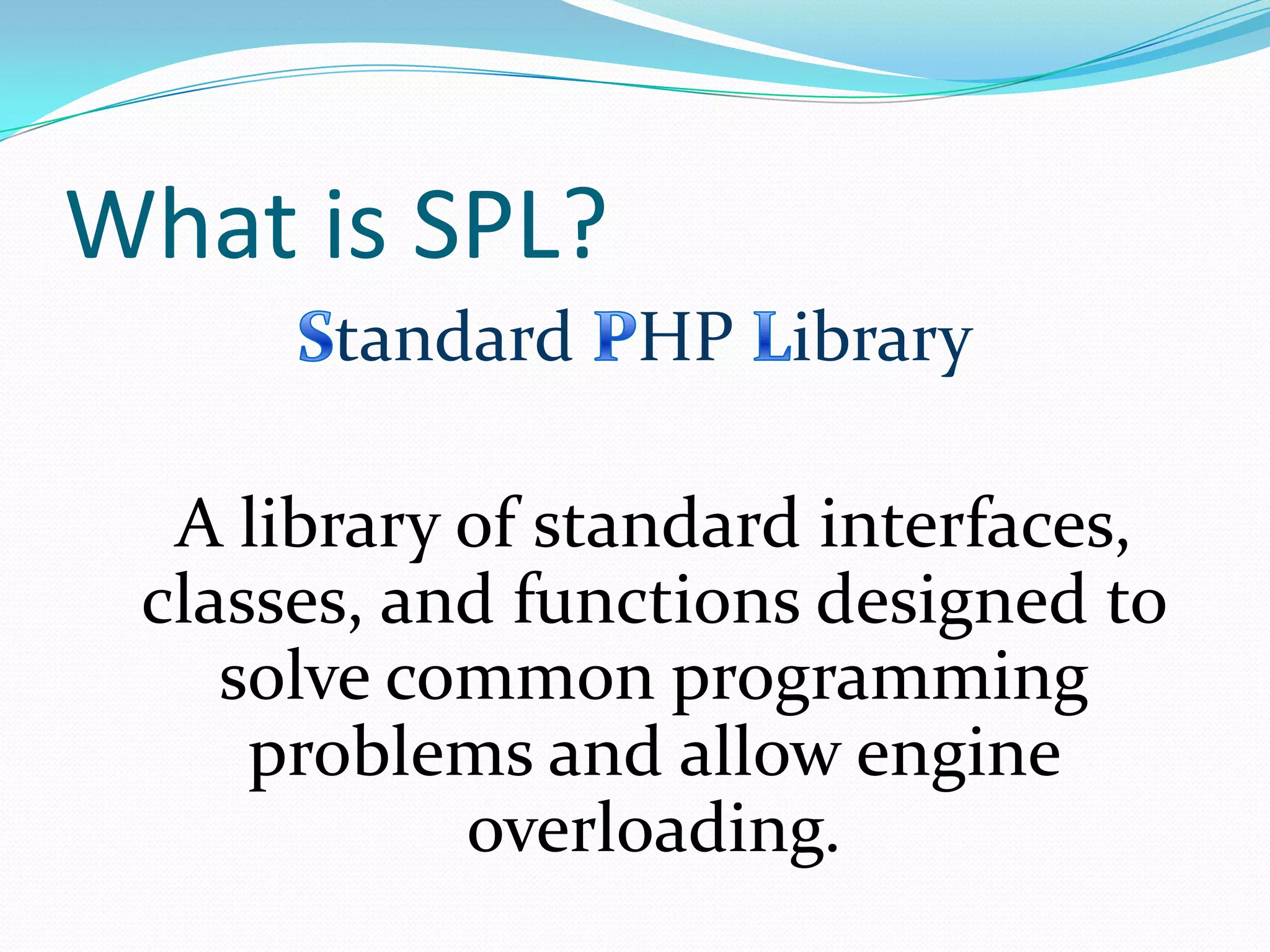 What is SPL?

Standard PHP Library

A library of standard interfaces, classes, and functions designed to solve common programming problems and allow engine overloading.